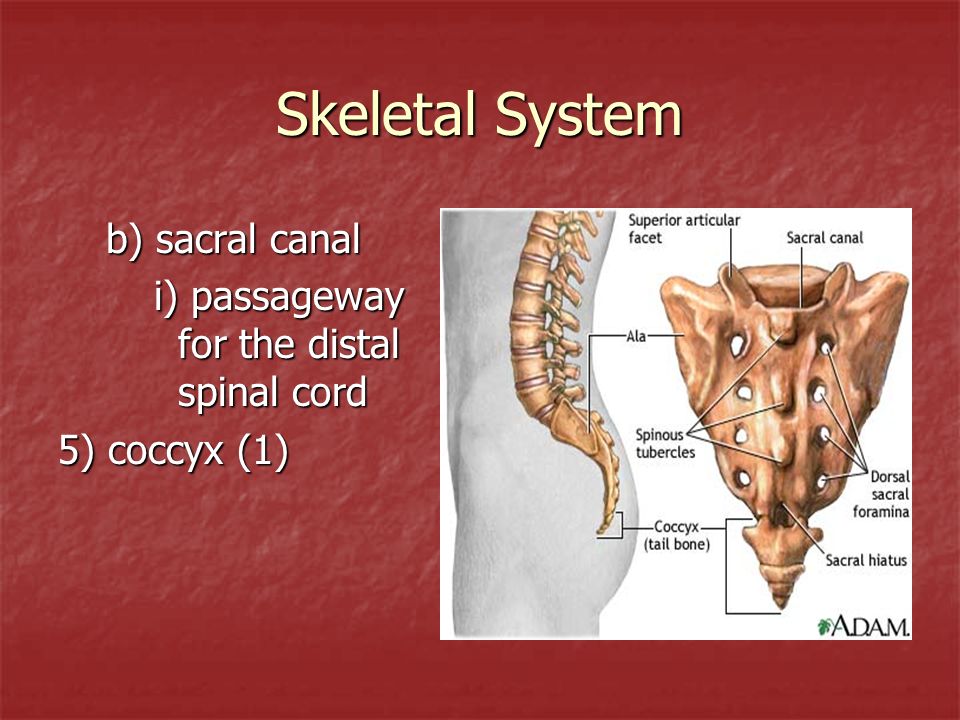 Skeletal System

b) sacral canal

i) passageway for the distal spinal cord

5) coccyx (1)

Superior articular facet

Sacral canal

Ala

Spinous tubercles

Dorsal sacral foramina

Coccyx (tail bone)

Sacral hiatus

A.D.A.M.